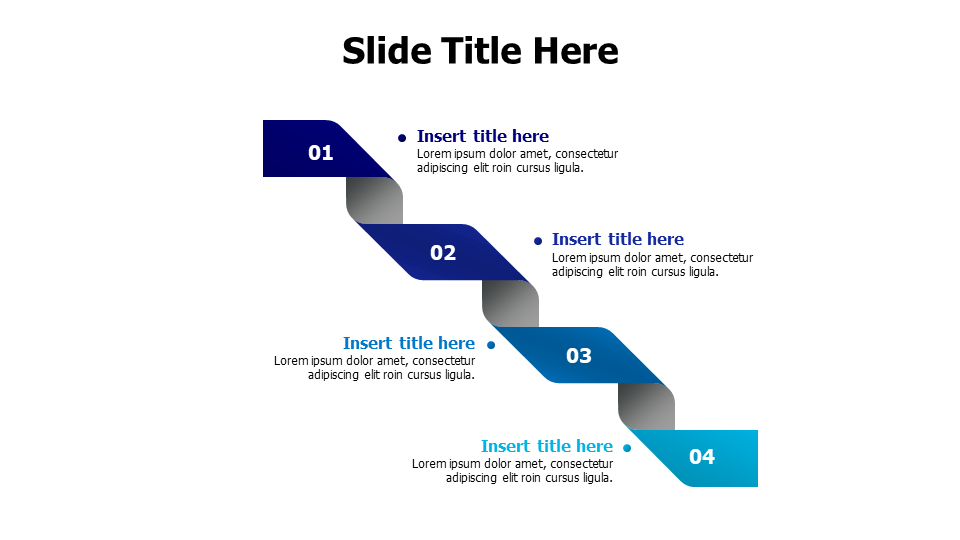 Slide Title Here

01

Insert title here
Lorem ipsum dolor amet, consectetur adipiscing elit roin cursus ligula.

02

Insert title here
Lorem ipsum dolor amet, consectetur adipiscing elit roin cursus ligula.

Insert title here
Lorem ipsum dolor amet, consectetur adipiscing elit roin cursus ligula.

03

Insert title here
Lorem ipsum dolor amet, consectetur adipiscing elit roin cursus ligula.

04